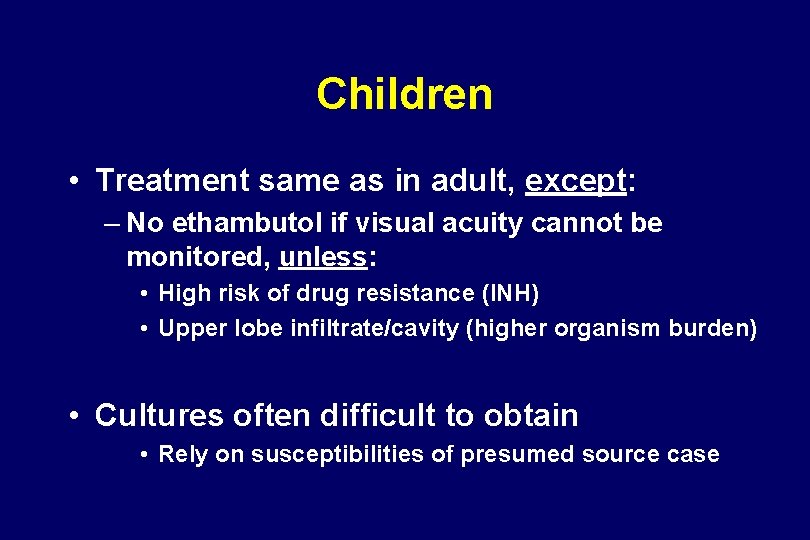 Children

• Treatment same as in adult, except:
– No ethambutol if visual acuity cannot be monitored, unless:
• High risk of drug resistance (INH)
• Upper lobe infiltrate/cavity (higher organism burden)

• Cultures often difficult to obtain
• Rely on susceptibilities of presumed source case